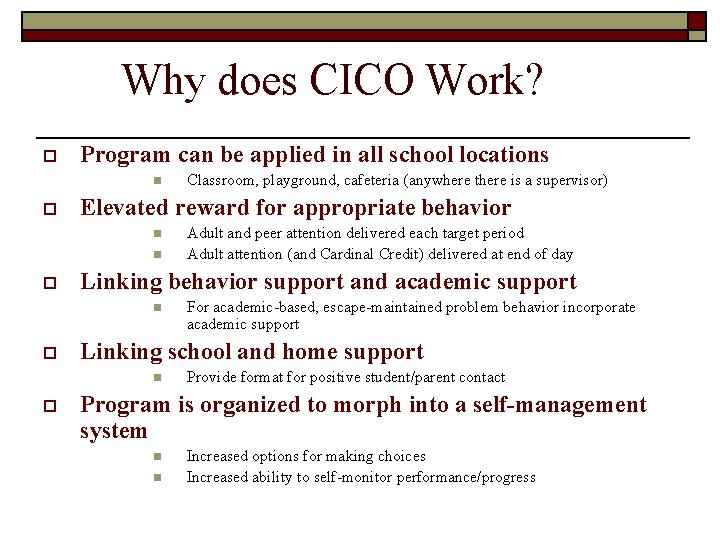 Why does CICO Work?

Program can be applied in all school locations

Classroom, playground, cafeteria (anywhere there is a supervisor)

Elevated reward for appropriate behavior

Adult and peer attention delivered each target period

Adult attention (and Cardinal Credit) delivered at end of day

Linking behavior support and academic support

For academic-based, escape-maintained problem behavior incorporate academic support

Linking school and home support

Provide format for positive student/parent contact

Program is organized to morph into a self-management system

Increased options for making choices

Increased ability to self-monitor performance/progress